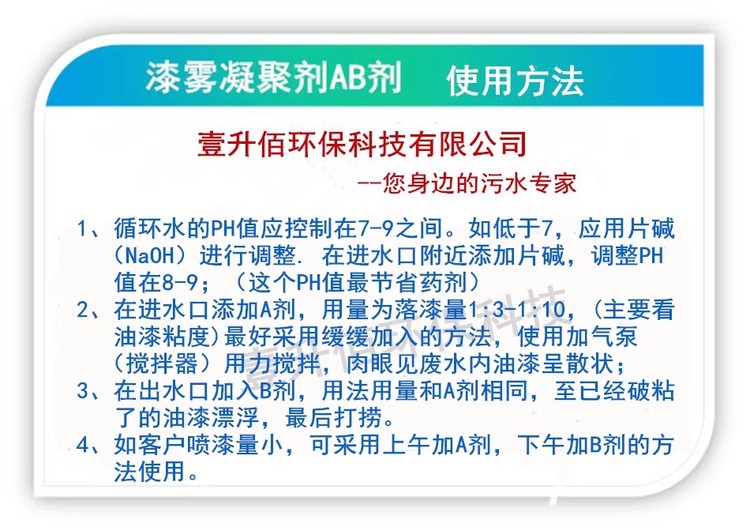 漆雾凝聚剂AB剂　使用方法

壹升佰环保科技有限公司

--您身边的污水专家

1、循环水的PH值应控制在7-9之间。如低于7，应用片碱（NaOH）进行调整. 在进水口附近添加片碱，调整PH值在8-9；（这个PH值最节省药剂）
2、在进水口添加A剂，用量为落漆量1:3-1:10，（主要看油漆粘度）最好采用缓缓加入的方法，使用加气泵（搅拌器）用力搅拌，肉眼见废水内油漆呈散状；
3、在出水口加入B剂，用法用量和A剂相同，至已经破粘了的油漆漂浮，最后打捞。
4、如客户喷漆量小，可采用上午加A剂，下午加B剂的方法使用。

壹升佰环保科技